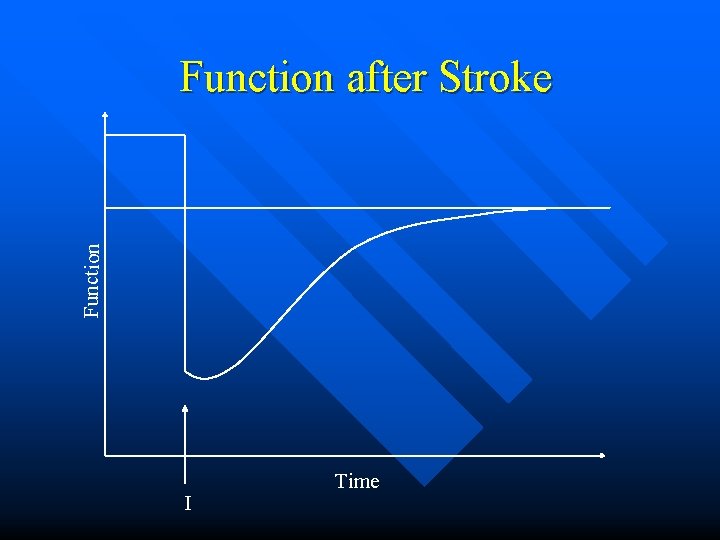 Function after Stroke

Function

Time

I